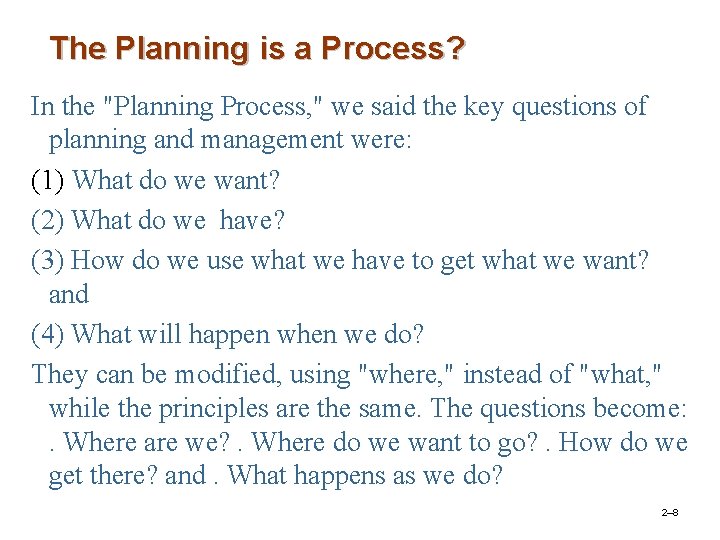 The Planning is a Process?

In the "Planning Process," we said the key questions of planning and management were:

(1) What do we want?

(2) What do we have?

(3) How do we use what we have to get what we want? and

(4) What will happen when we do?

They can be modified, using "where," instead of "what," while the principles are the same. The questions become: . Where are we? . Where do we want to go? . How do we get there? and . What happens as we do?

2–8